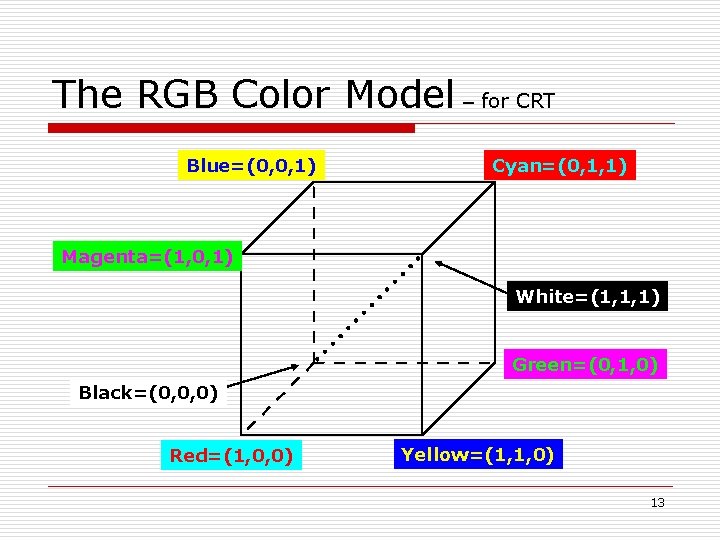 The RGB Color Model – for CRT

Blue=(0,0,1)

Cyan=(0,1,1)

Magenta=(1,0,1)

White=(1,1,1)

Green=(0,1,0)

Black=(0,0,0)

Red=(1,0,0)

Yellow=(1,1,0)

13